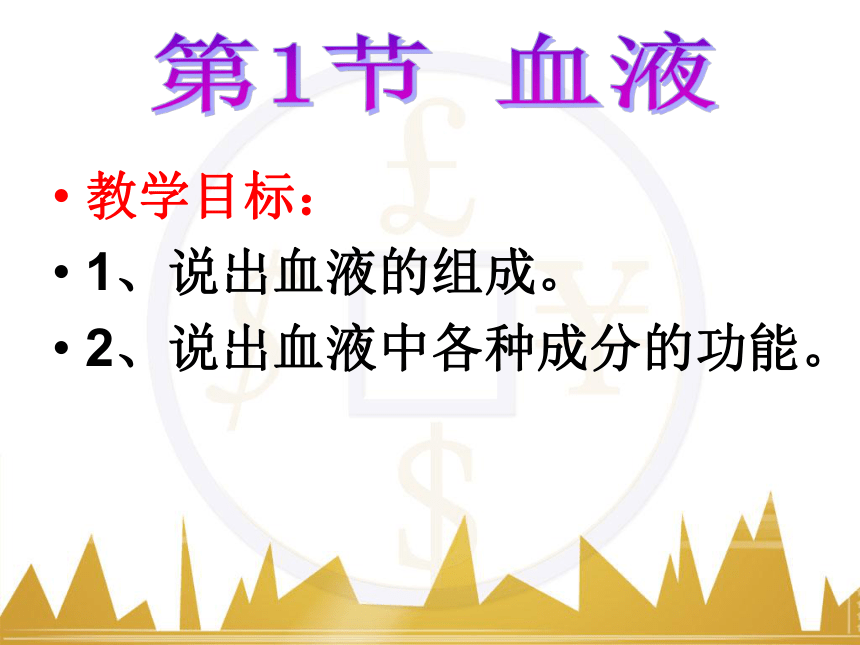 第1节 血液

• 教学目标：
• 1、说出血液的组成。
• 2、说出血液中各种成分的功能。